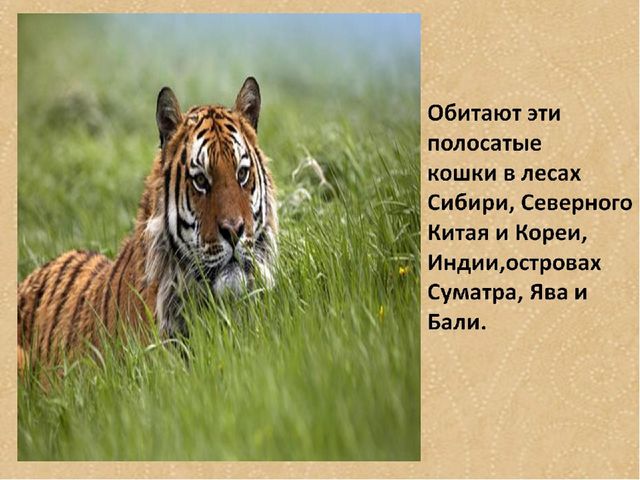 Обитают эти полосатые кошки в лесах Сибири, Северного Китая и Кореи, Индии,островах Суматра, Ява и Бали.